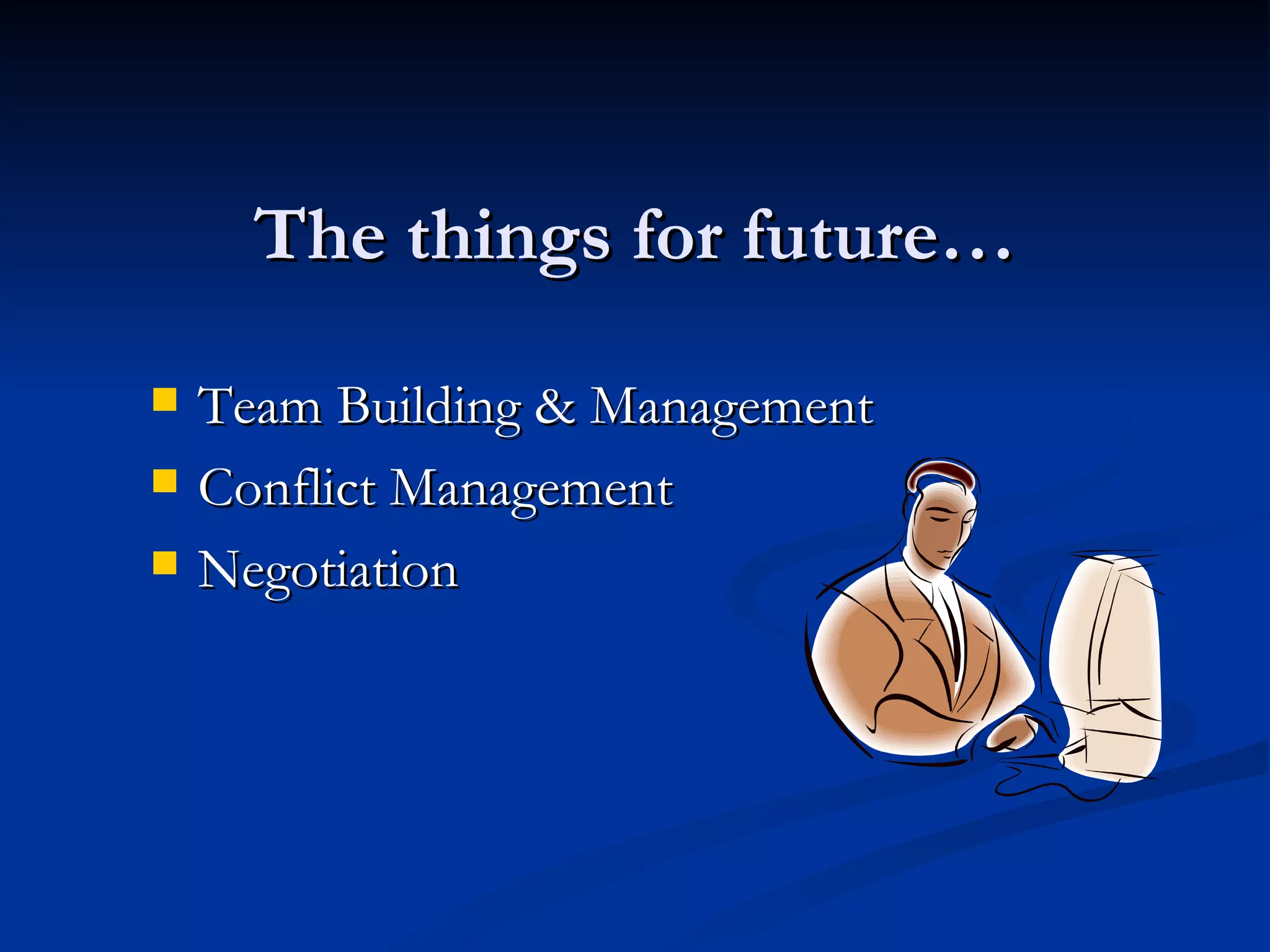 The things for future…

- Team Building & Management
- Conflict Management
- Negotiation